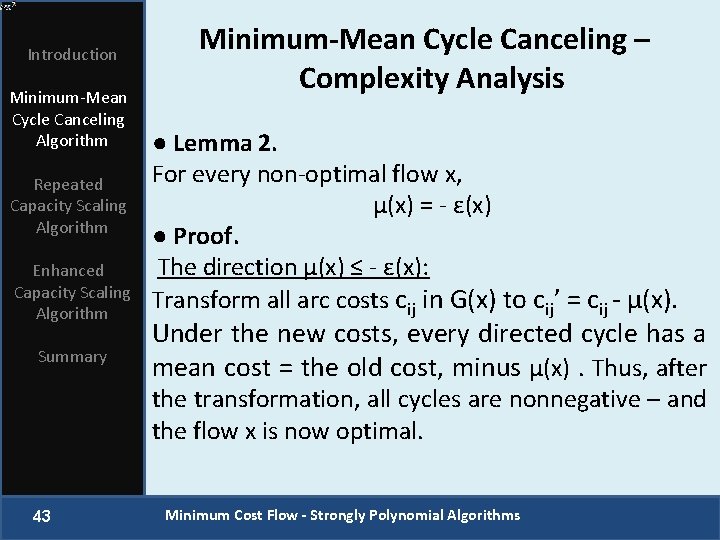 Introduction

Minimum-Mean Cycle Canceling Algorithm

Repeated Capacity Scaling Algorithm

Enhanced Capacity Scaling Algorithm

Summary

Minimum-Mean Cycle Canceling – Complexity Analysis

● Lemma 2.
For every non-optimal flow x,
$\mu(x) = -\varepsilon(x)$
● Proof.
The direction $\mu(x) \leq -\varepsilon(x)$:
Transform all arc costs $c_{ij}$ in G(x) to $c_{ij}' = c_{ij} - \mu(x)$. Under the new costs, every directed cycle has a mean cost = the old cost, minus $\mu(x)$ . Thus, after the transformation, all cycles are nonnegative – and the flow x is now optimal.

43

Minimum Cost Flow - Strongly Polynomial Algorithms